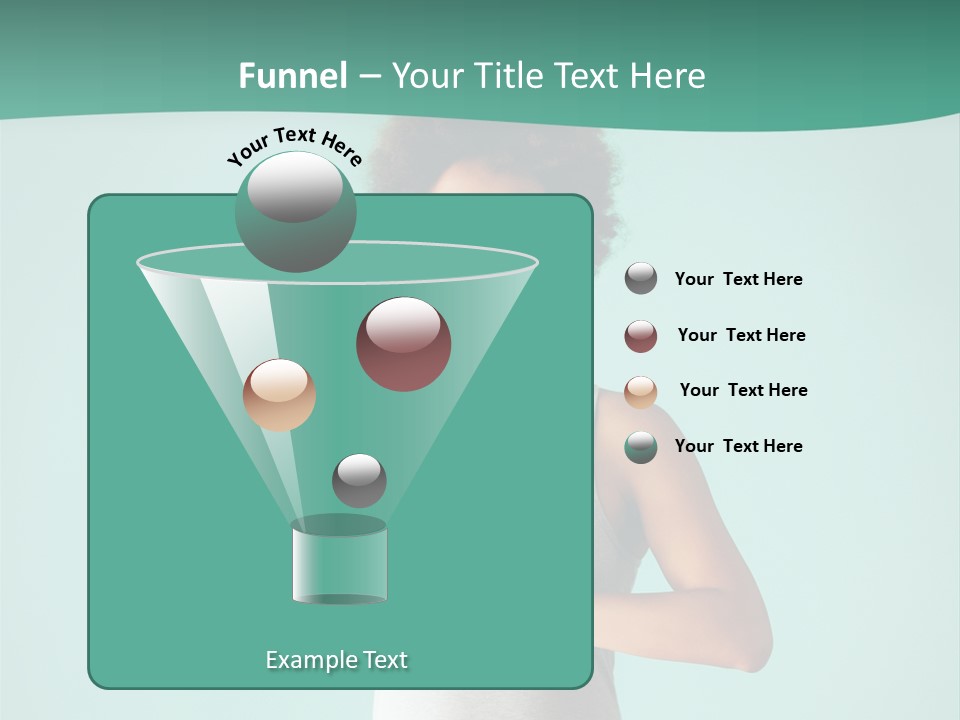 Funnel – Your Title Text Here

Your Text Here

Your Text Here

Your Text Here

Your Text Here

Your Text Here

Example Text